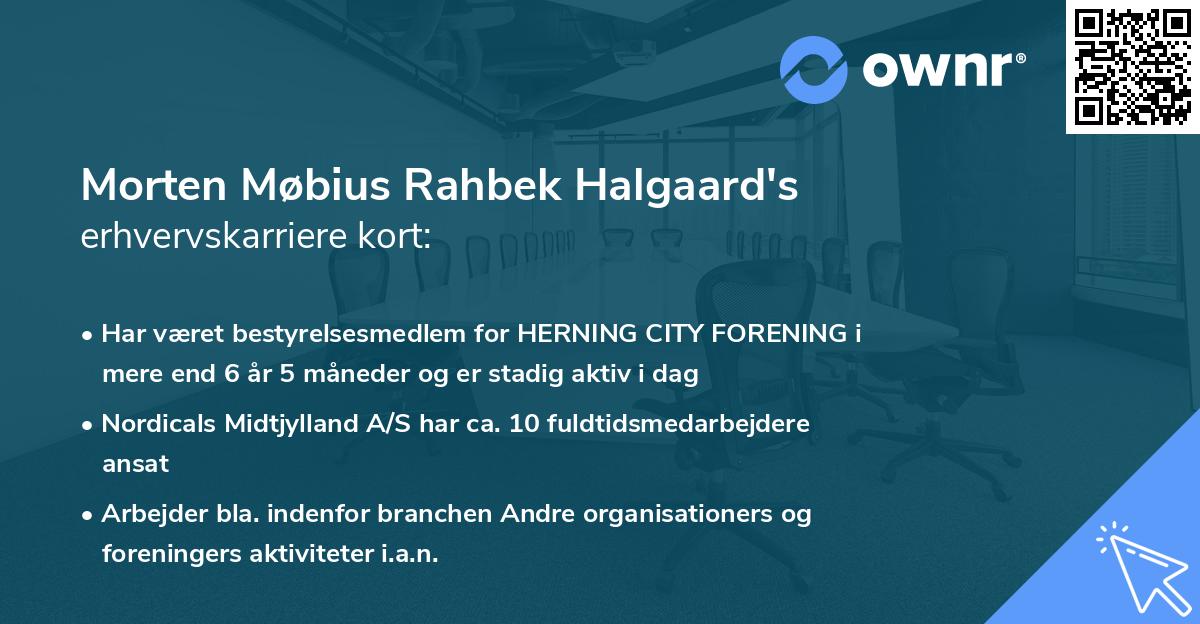 ownr®

Morten Møbius Rahbek Halgaard's erhvervskarriere kort:

• Har været bestyrelsesmedlem for HERNING CITY FORENING i mere end 6 år 5 måneder og er stadig aktiv i dag

• Nordicals Midtjylland A/S har ca. 10 fuldtidsmedarbejdere ansat

• Arbejder bla. indenfor branchen Andre organisationers og foreningers aktiviteter i.a.n.